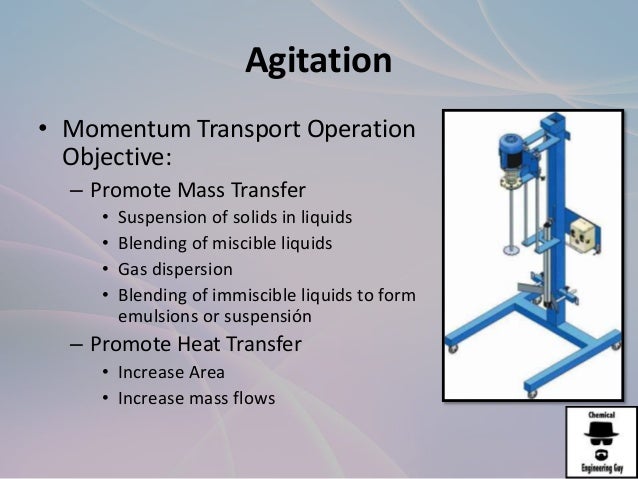 Agitation

• Momentum Transport Operation Objective:
  – Promote Mass Transfer
    • Suspension of solids in liquids
    • Blending of miscible liquids
    • Gas dispersion
    • Blending of immiscible liquids to form emulsions or suspensión
  – Promote Heat Transfer
    • Increase Area
    • Increase mass flows

Chemical
Engineering Guy